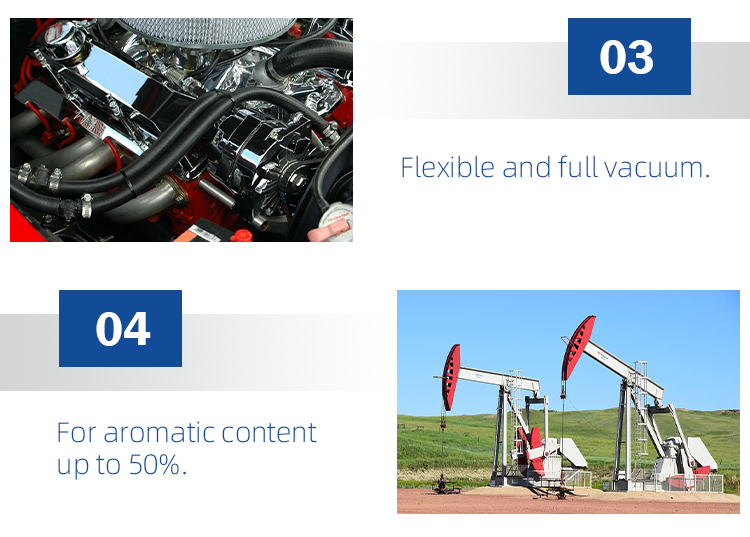 03

Flexible and full vacuum.

04

For aromatic content up to 50%.